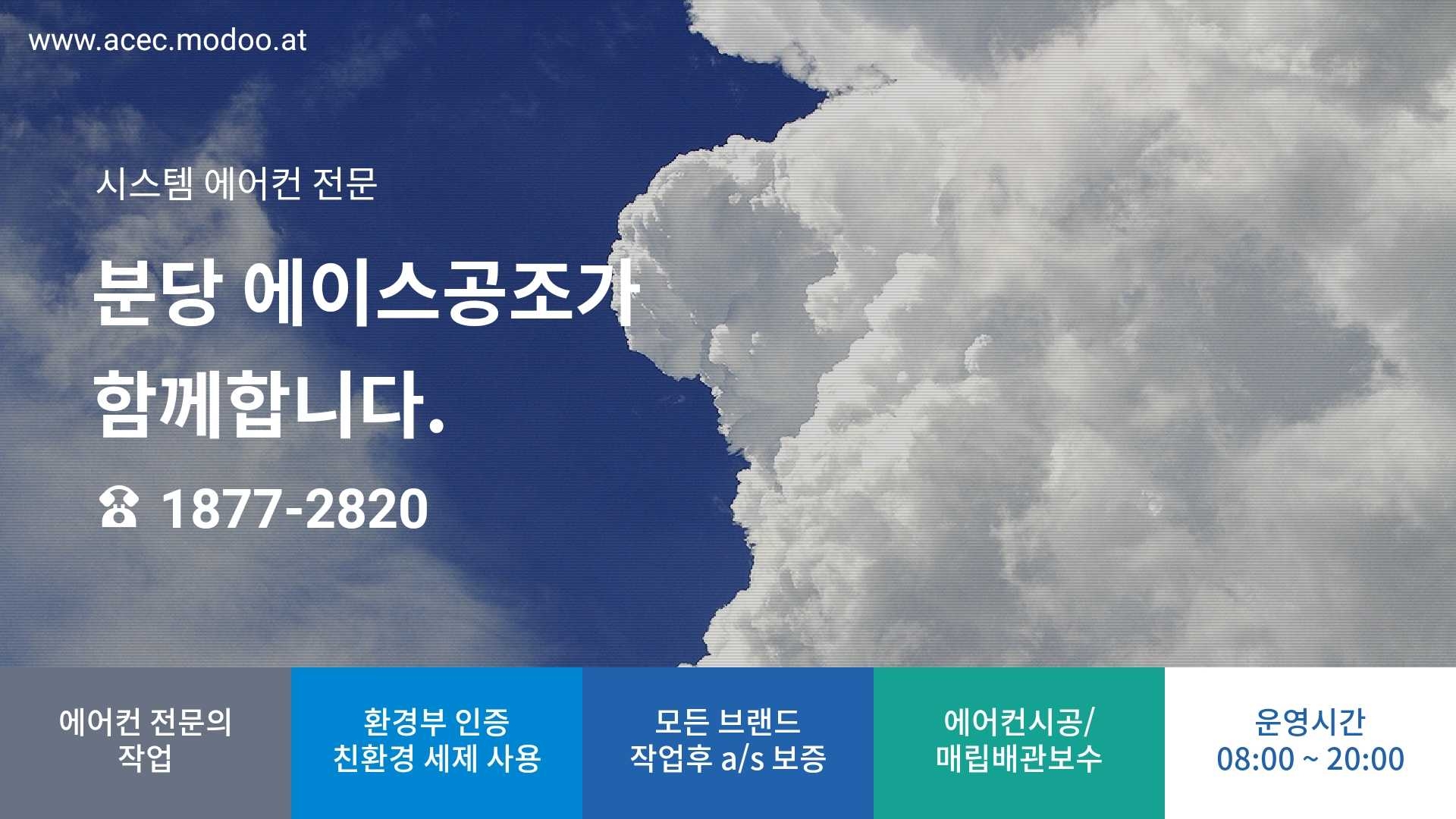 www.acec.modoo.at

시스템 에어컨 전문

분당 에이스공조가 함께합니다.

☎ 1877-2820

에어컨 전문의 작업

환경부 인증 친환경 세제 사용

모든 브랜드 작업후 a/s 보증

에어컨시공/ 매립배관보수

운영시간 08:00 ~ 20:00